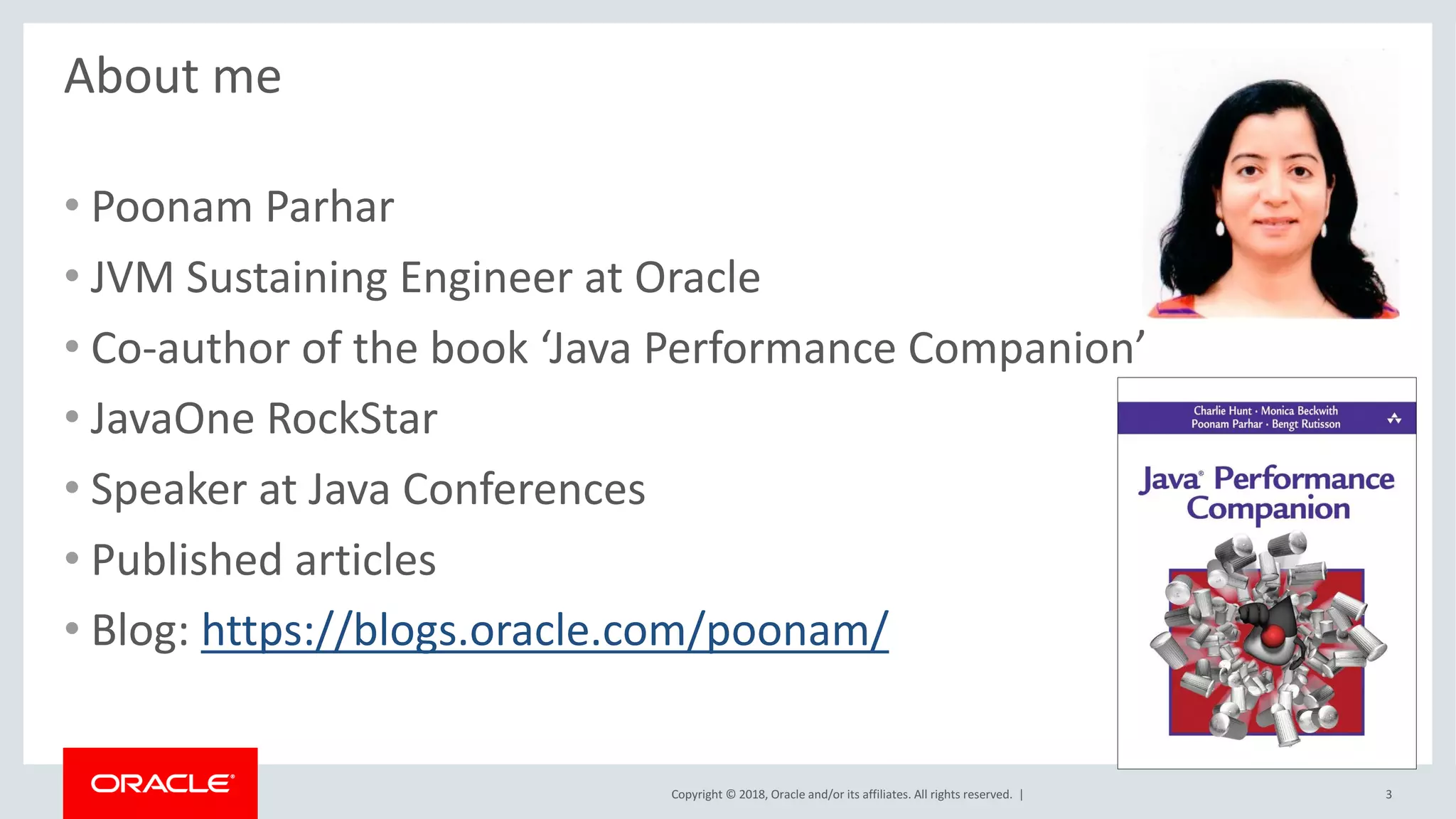 About me

• Poonam Parhar
• JVM Sustaining Engineer at Oracle
• Co-author of the book ‘Java Performance Companion’
• JavaOne RockStar
• Speaker at Java Conferences
• Published articles
• Blog: https://blogs.oracle.com/poonam/

Charlie Hunt · Monica Beckwith
Poonam Parhar · Bengt Rutisson

Java® Performance Companion

ORACLE®

Copyright © 2018, Oracle and/or its affiliates. All rights reserved. |

3